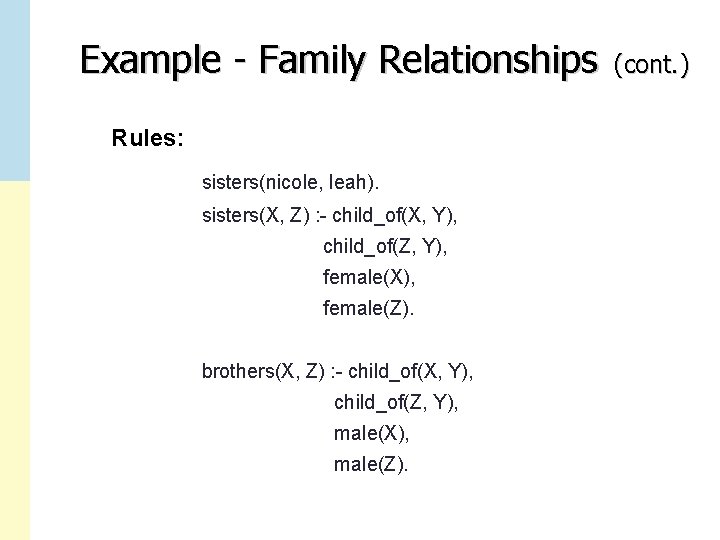 Example - Family Relationships (cont.)

Rules:

sisters(nicole, leah).
sisters(X, Z) :- child_of(X, Y),
child_of(Z, Y),
female(X),
female(Z).

brothers(X, Z) :- child_of(X, Y),
child_of(Z, Y),
male(X),
male(Z).